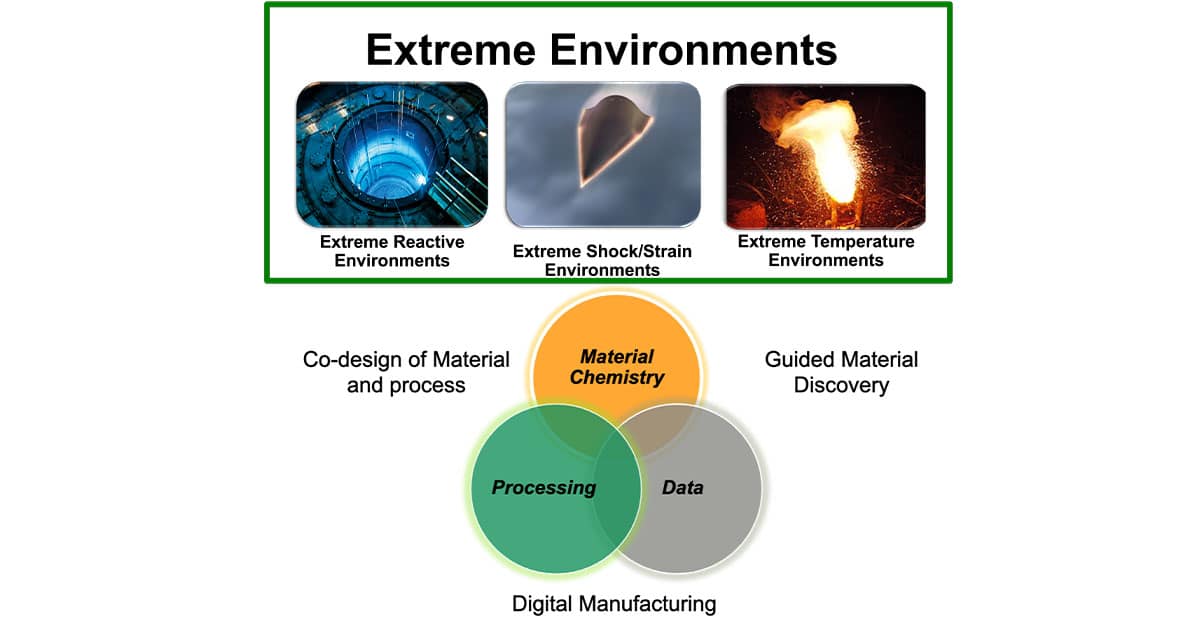 Extreme Environments

Extreme Reactive Environments

Extreme Shock/Strain Environments

Extreme Temperature Environments

Co-design of Material and process

Material Chemistry

Guided Material Discovery

Processing

Data

Digital Manufacturing